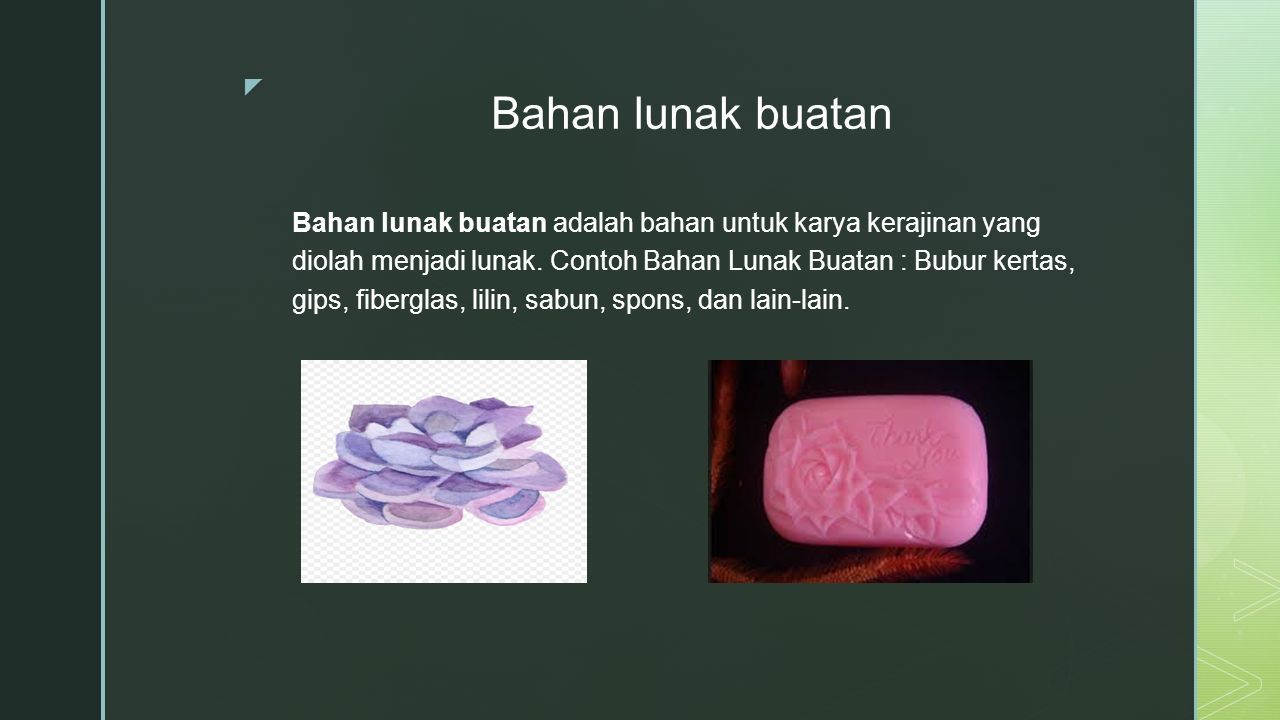 Bahan lunak buatan

Bahan lunak buatan adalah bahan untuk karya kerajinan yang diolah menjadi lunak. Contoh Bahan Lunak Buatan : Bubur kertas, gips, fiberglas, lilin, sabun, spons, dan lain-lain.

Thank You